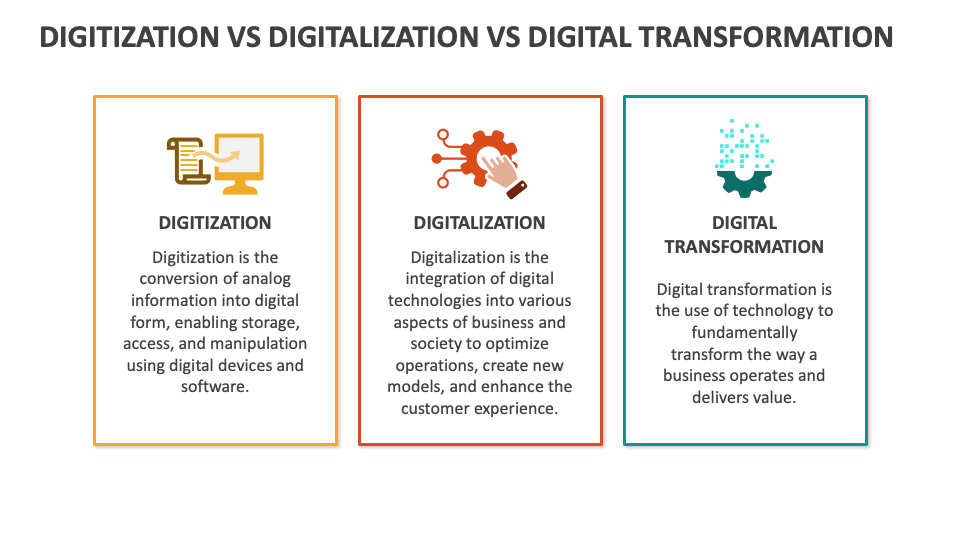 DIGITIZATION VS DIGITALIZATION VS DIGITAL TRANSFORMATION

DIGITIZATION

Digitization is the conversion of analog information into digital form, enabling storage, access, and manipulation using digital devices and software.

DIGITALIZATION

Digitalization is the integration of digital technologies into various aspects of business and society to optimize operations, create new models, and enhance the customer experience.

DIGITAL TRANSFORMATION

Digital transformation is the use of technology to fundamentally transform the way a business operates and delivers value.